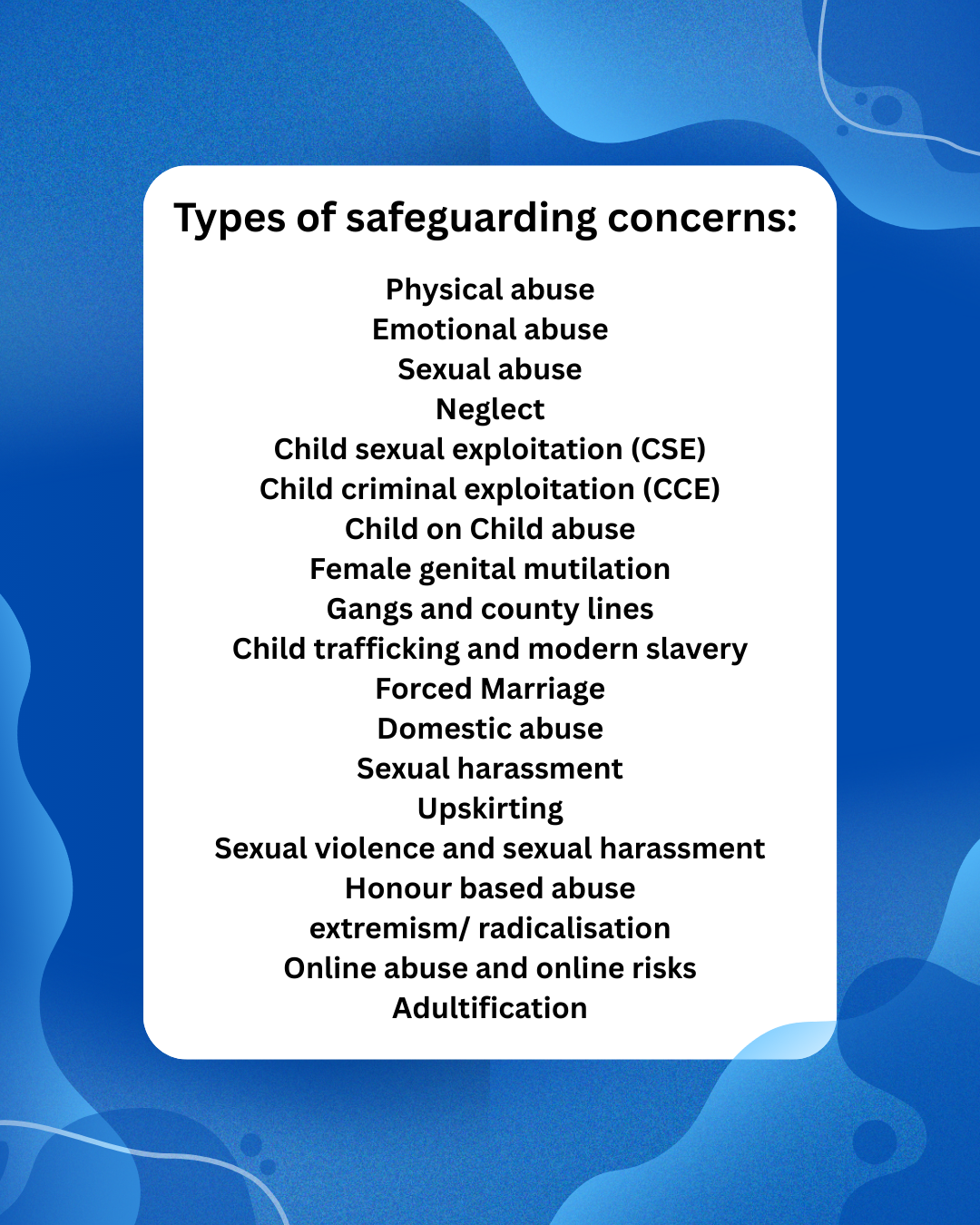 Types of safeguarding concerns:

Physical abuse
Emotional abuse
Sexual abuse
Neglect
Child sexual exploitation (CSE)
Child criminal exploitation (CCE)
Child on Child abuse
Female genital mutilation
Gangs and county lines
Child trafficking and modern slavery
Forced Marriage
Domestic abuse
Sexual harassment
Upskirting
Sexual violence and sexual harassment
Honour based abuse
extremism/ radicalisation
Online abuse and online risks
Adultification